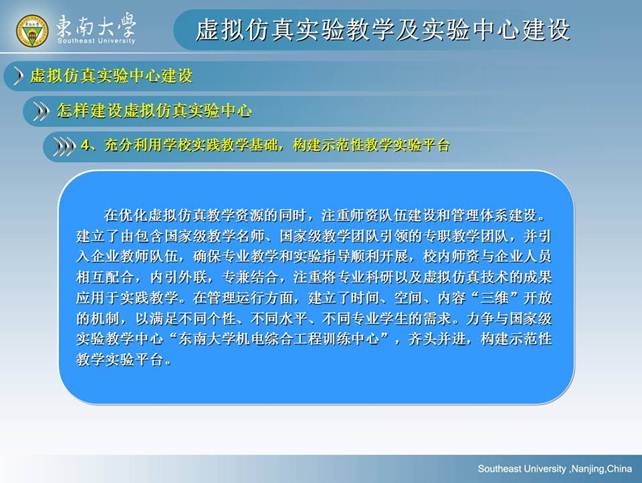 東南大學
Southeast University

虚拟仿真实验教学及实验中心建设

虚拟仿真实验中心建设

怎样建设虚拟仿真实验中心

4、充分利用学校实践教学基础，构建示范性教学实验平台

在优化虚拟仿真教学资源的同时，注重师资队伍建设和管理体系建设。建立了由包含国家级教学名师、国家级教学团队引领的专职教学团队，并引入企业教师队伍，确保专业教学和实验指导顺利开展，校内师资与企业人员相互配合，内引外联，专兼结合，注重将专业科研以及虚拟仿真技术的成果应用于实践教学。在管理运行方面，建立了时间、空间、内容“三维”开放的机制，以满足不同个性、不同水平、不同专业学生的需求。力争与国家级实验教学中心“东南大学机电综合工程训练中心”，齐头并进，构建示范性教学实验平台。

Southeast University ,Nanjing,China